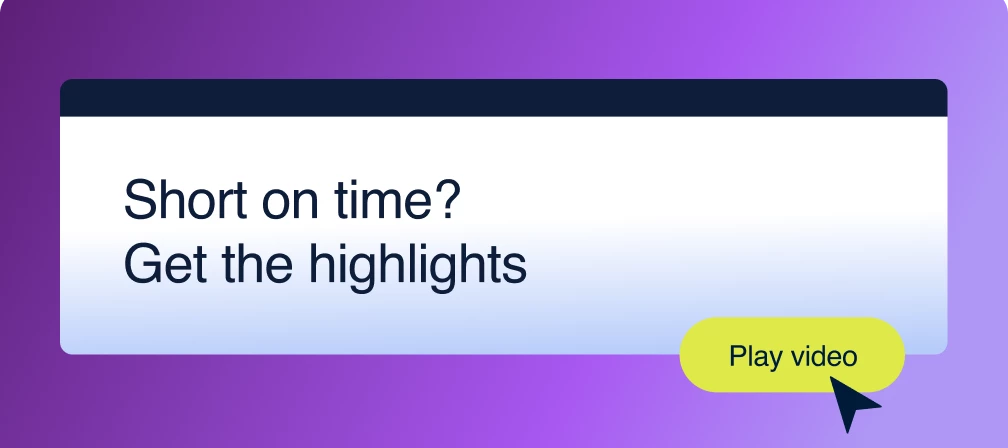 Short on time?
Get the highlights

Play video